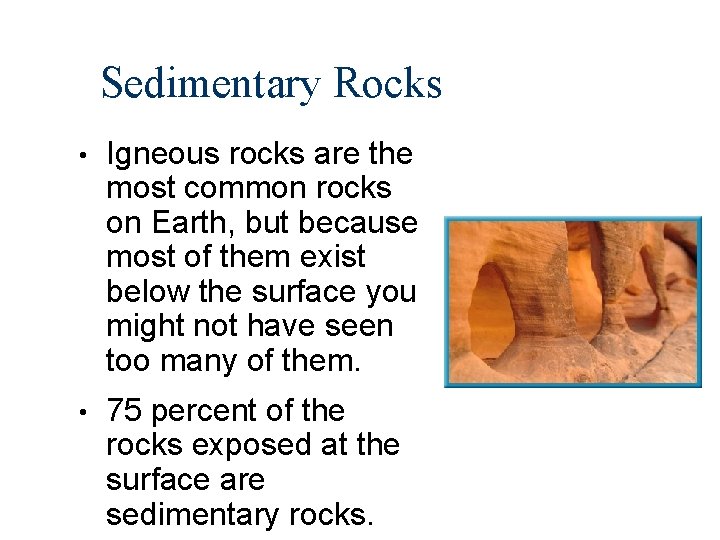 Sedimentary Rocks

• Igneous rocks are the most common rocks on Earth, but because most of them exist below the surface you might not have seen too many of them.

• 75 percent of the rocks exposed at the surface are sedimentary rocks.